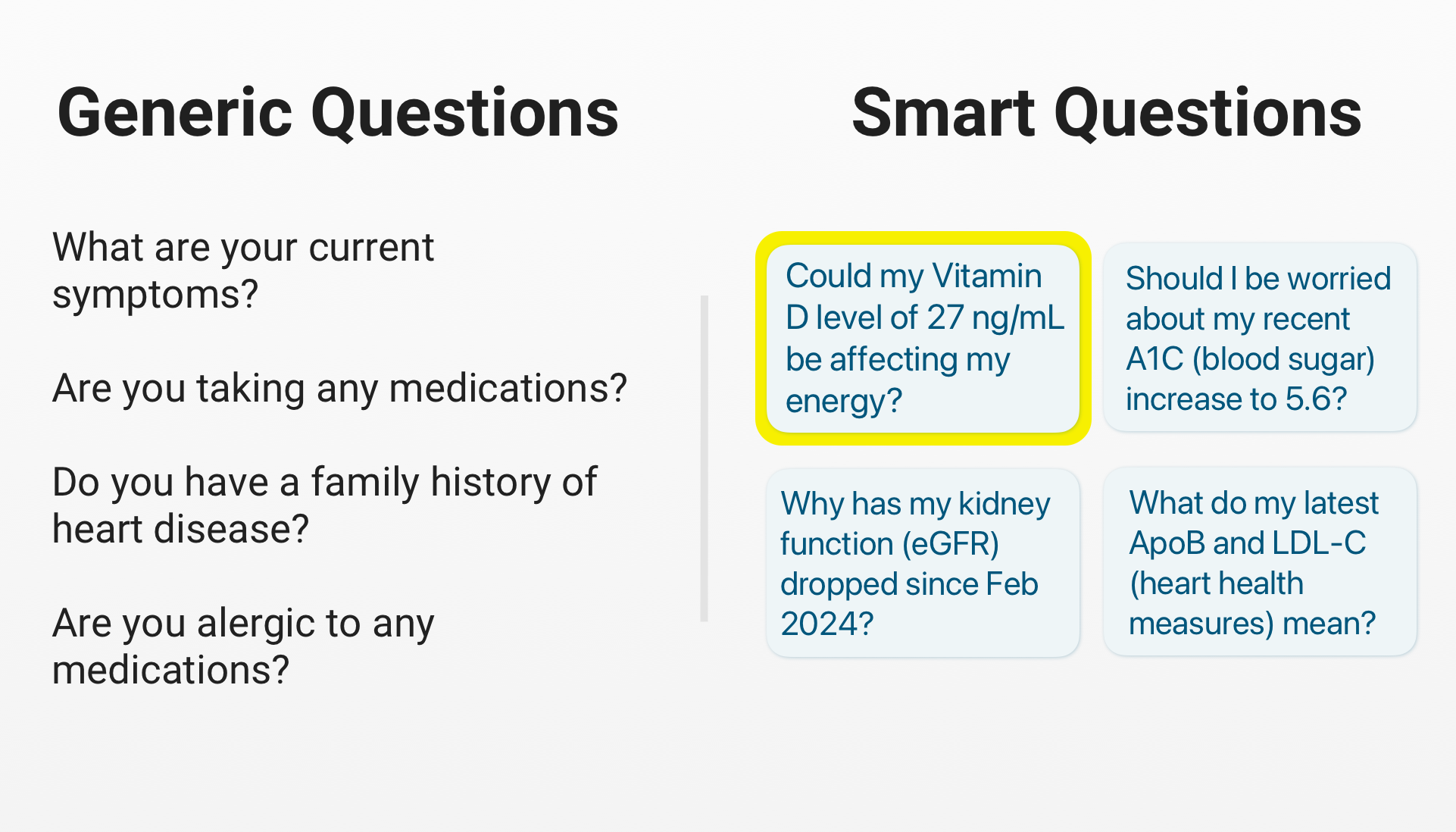 Generic Questions

What are your current symptoms?

Are you taking any medications?

Do you have a family history of heart disease?

Are you alergic to any medications?

Smart Questions

Could my Vitamin D level of 27 ng/mL be affecting my energy?

Should I be worried about my recent A1C (blood sugar) increase to 5.6?

Why has my kidney function (eGFR) dropped since Feb 2024?

What do my latest ApoB and LDL-C (heart health measures) mean?